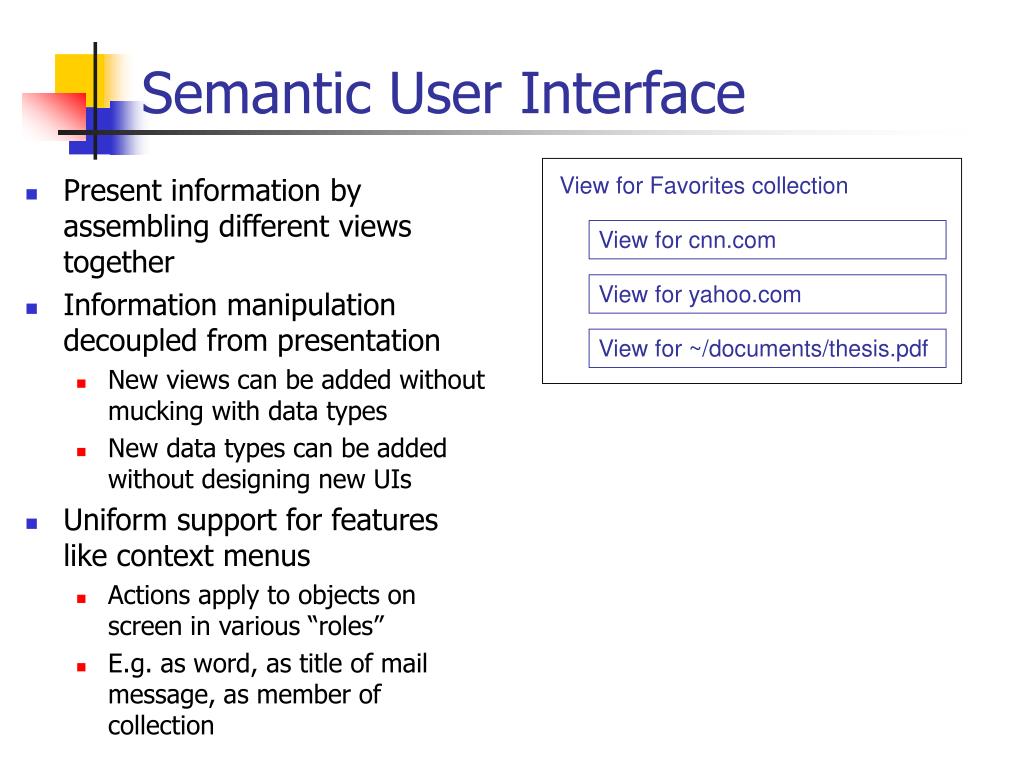 Semantic User Interface

- Present information by assembling different views together
- Information manipulation decoupled from presentation
  - New views can be added without mucking with data types
  - New data types can be added without designing new UIs
- Uniform support for features like context menus
  - Actions apply to objects on screen in various “roles”
  - E.g. as word, as title of mail message, as member of collection

View for Favorites collection

View for cnn.com

View for yahoo.com

View for ~/documents/thesis.pdf